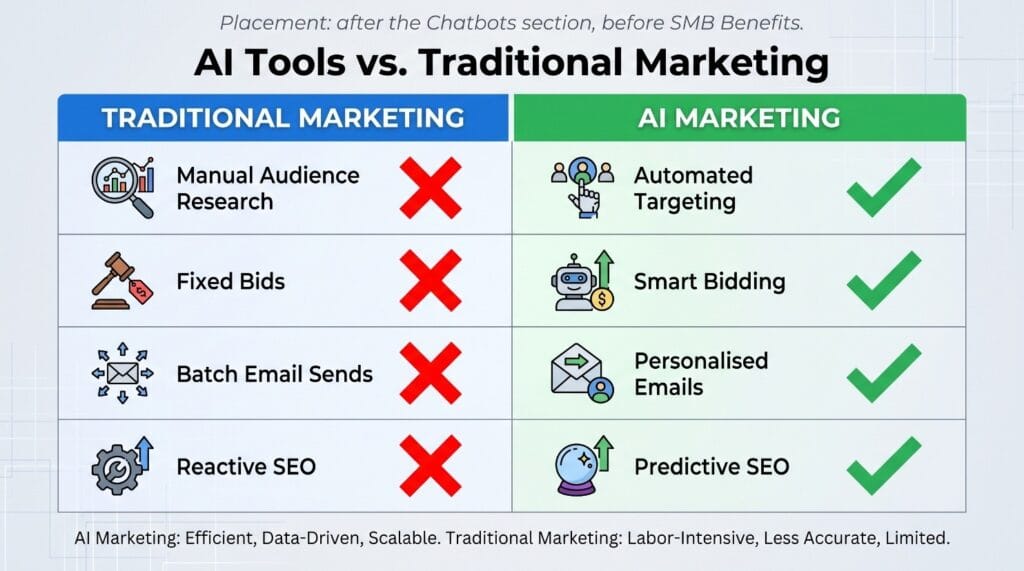 Placement: after the Chatbots section, before SMB Benefits.

AI Tools vs. Traditional Marketing

| TRADITIONAL MARKETING | AI MARKETING |
|---|---|
| Manual Audience Research | Automated Targeting |
| Fixed Bids | Smart Bidding |
| Batch Email Sends | Personalised Emails |
| Reactive SEO | Predictive SEO |

AI Marketing: Efficient, Data-Driven, Scalable. Traditional Marketing: Labor-Intensive, Less Accurate, Limited.